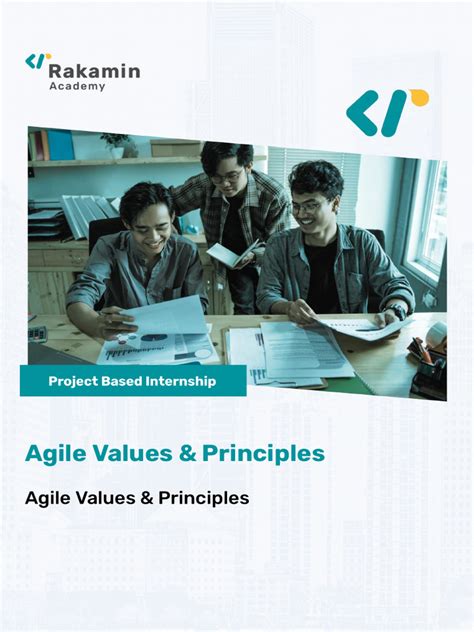 Rakamin
Academy

Project Based Internship

Agile Values & Principles

Agile Values & Principles